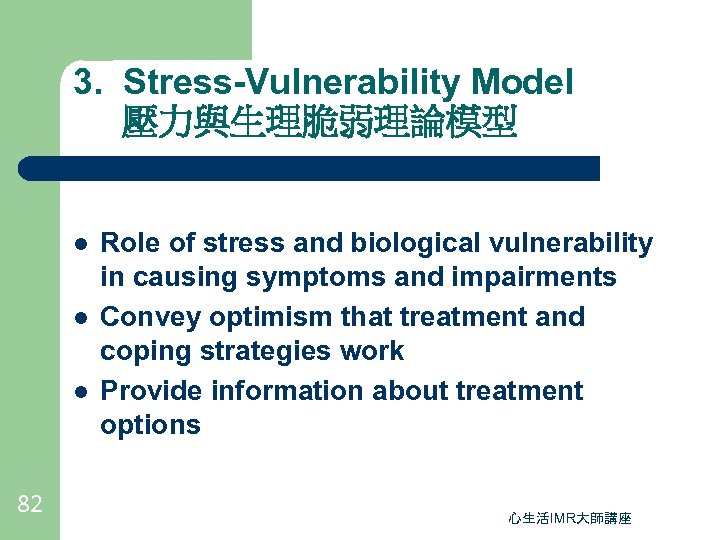 3. Stress-Vulnerability Model
壓力與生理脆弱理論模型

- Role of stress and biological vulnerability in causing symptoms and impairments
- Convey optimism that treatment and coping strategies work
- Provide information about treatment options

82

心生活IMR大師講座